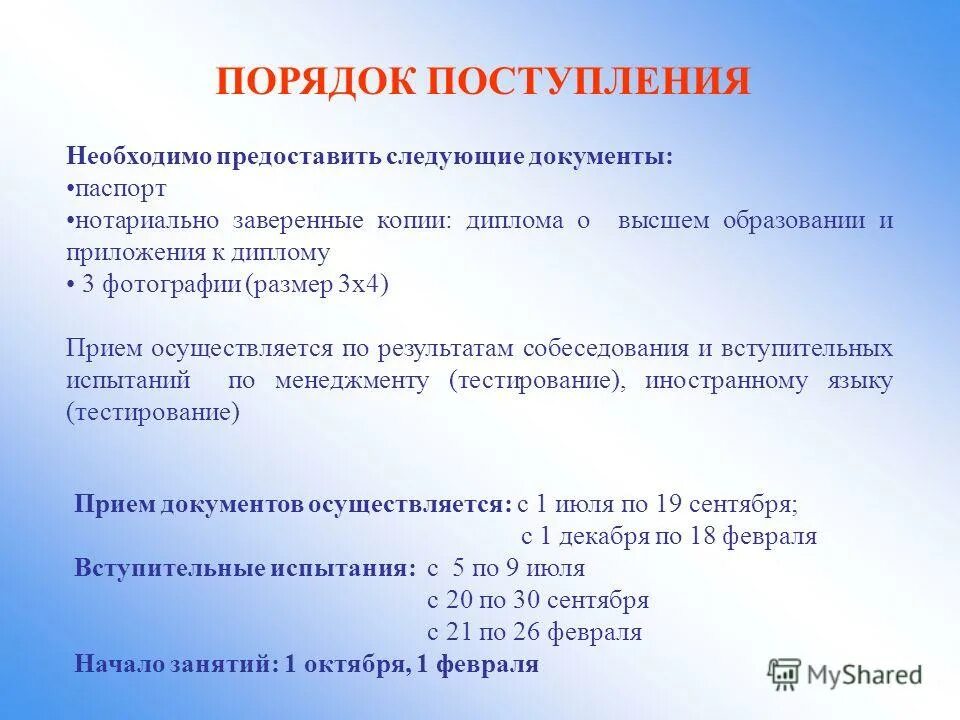 ПОРЯДОК ПОСТУПЛЕНИЯ

Необходимо предоставить следующие документы:
•паспорт
•нотариально заверенные копии: диплома о высшем образовании и приложения к диплому
• 3 фотографии (размер 3х4)

Прием осуществляется по результатам собеседования и вступительных испытаний по менеджменту (тестирование), иностранному языку (тестирование)

Прием документов осуществляется: с 1 июля по 19 сентября;
с 1 декабря по 18 февраля
Вступительные испытания: с 5 по 9 июля
с 20 по 30 сентября
с 21 по 26 февраля
Начало занятий: 1 октября, 1 февраля

MyShared